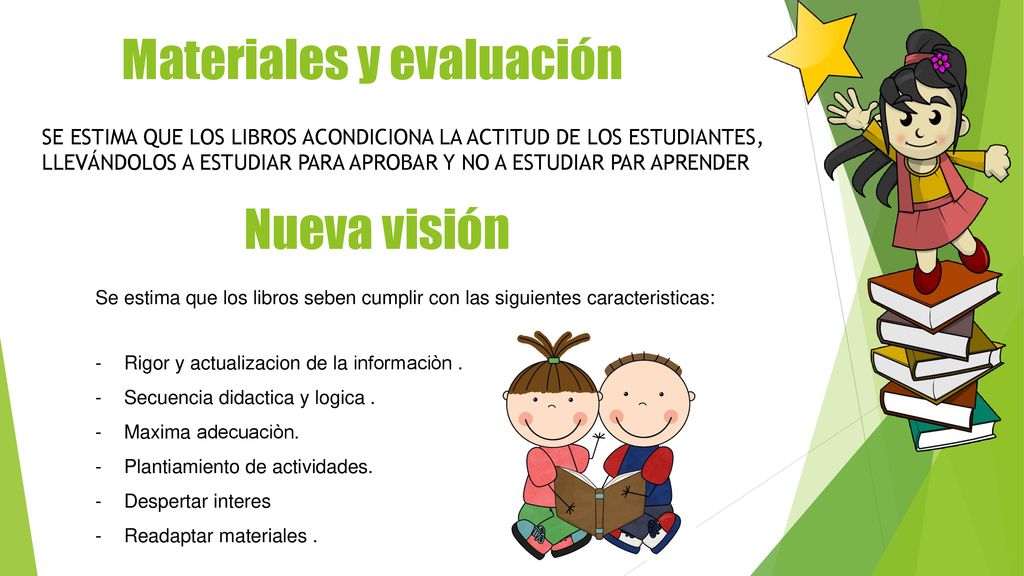 Materiales y evaluación

SE ESTIMA QUE LOS LIBROS ACONDICIONA LA ACTITUD DE LOS ESTUDIANTES, LLEVÁNDOLOS A ESTUDIAR PARA APROBAR Y NO A ESTUDIAR PAR APRENDER

Nueva visión

Se estima que los libros seben cumplir con las siguientes caracteristicas:

- Rigor y actualizacion de la informaciòn .
- Secuencia didactica y logica .
- Maxima adecuaciòn.
- Plantiamiento de actividades.
- Despertar interes
- Readaptar materiales .